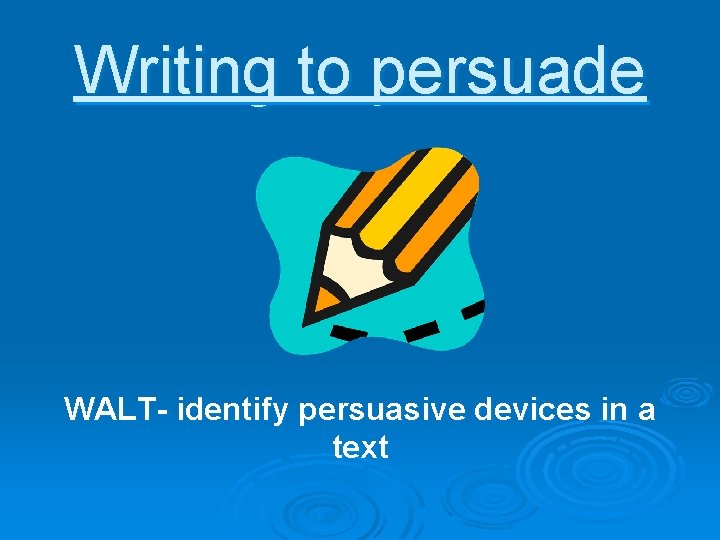 Writing to persuade

WALT- identify persuasive devices in a text